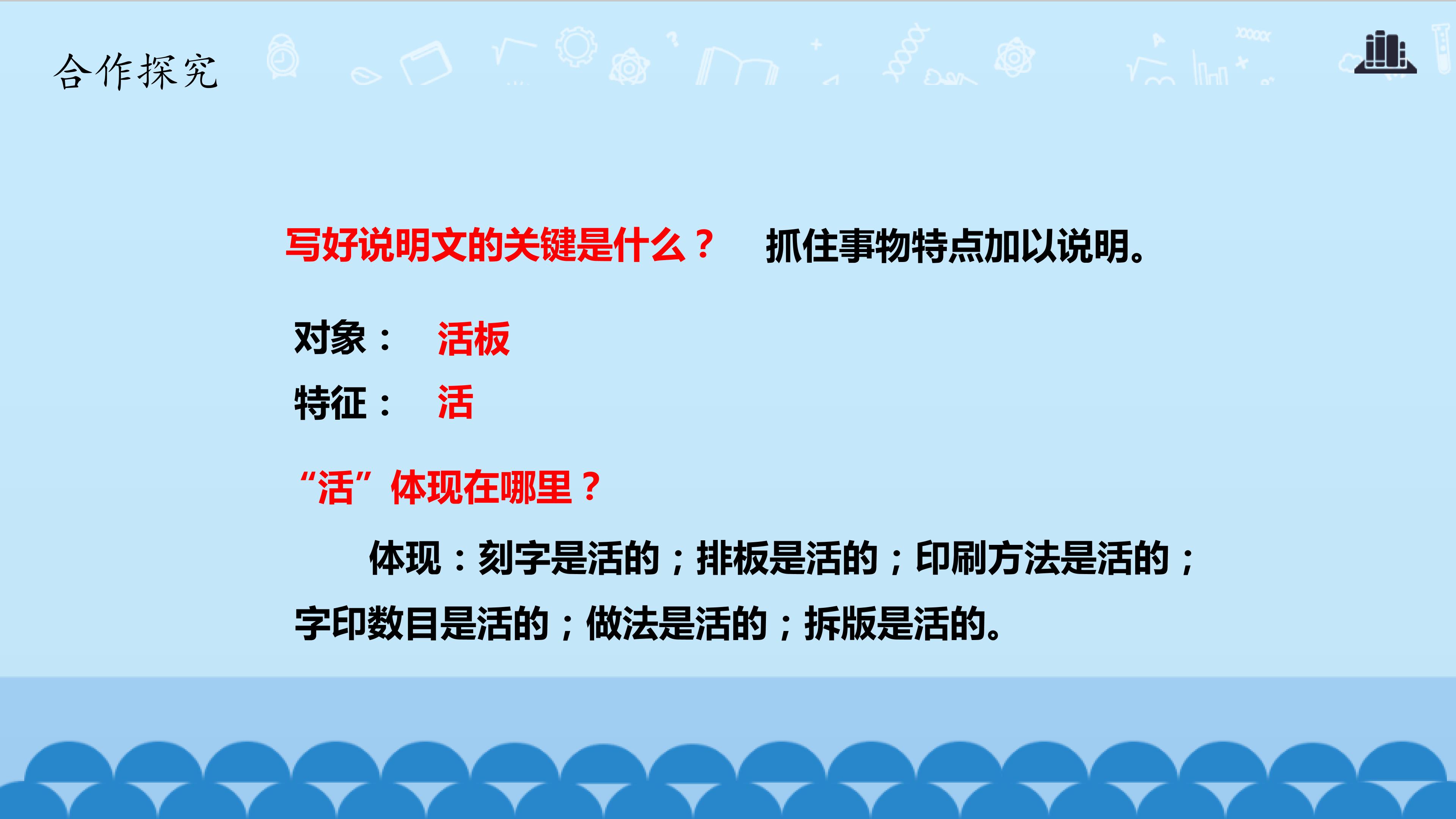 合作探究

写好说明文的关键是什么？ 抓住事物特点加以说明。

对象： 活板

特征： 活

“活”体现在哪里？

体现：刻字是活的；排板是活的；印刷方法是活的；字印数目是活的；做法是活的；拆版是活的。